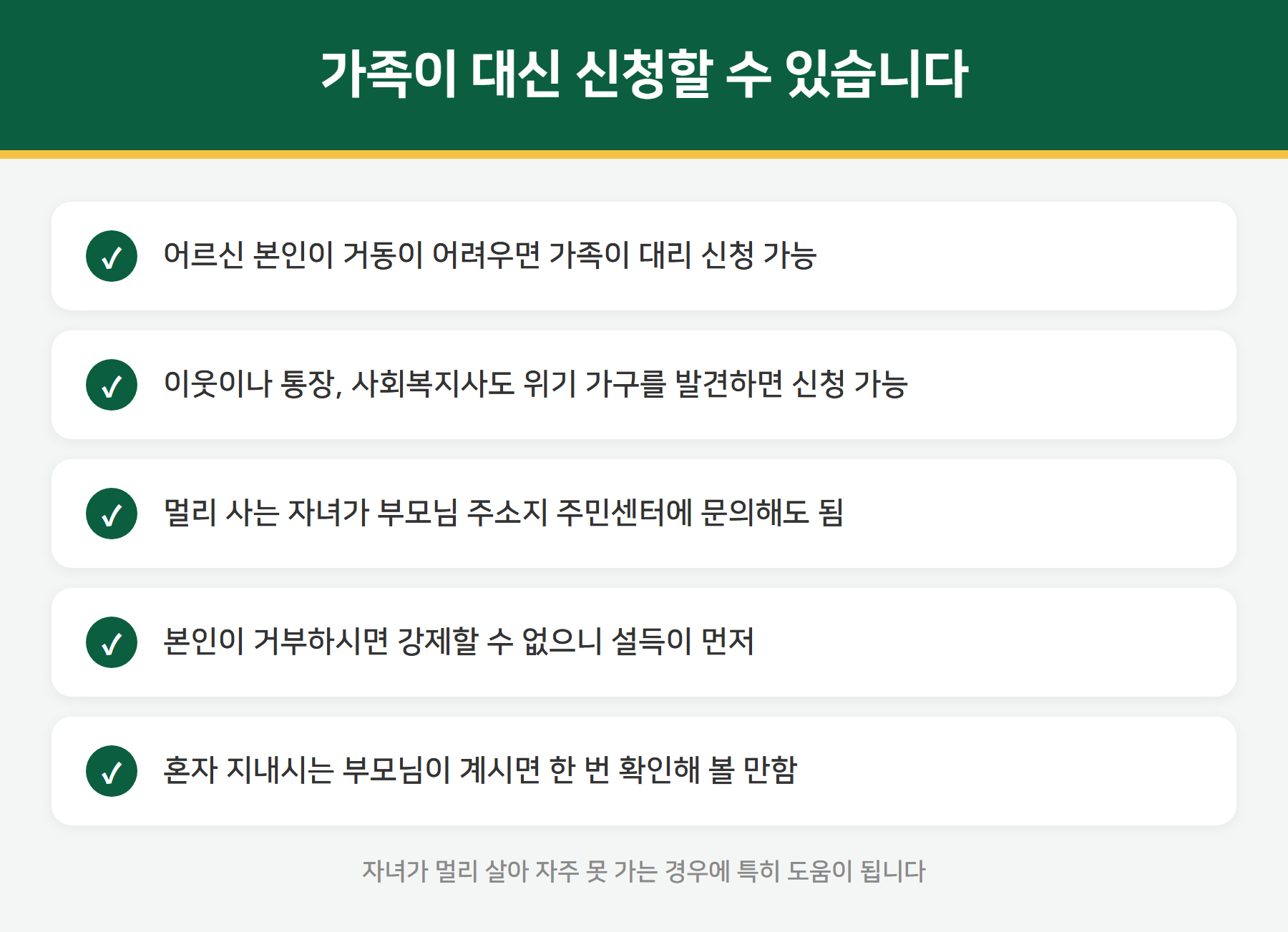 가족이 대신 신청할 수 있습니다

✓ 어르신 본인이 거동이 어려우면 가족이 대리 신청 가능

✓ 이웃이나 통장, 사회복지사도 위기 가구를 발견하면 신청 가능

✓ 멀리 사는 자녀가 부모님 주소지 주민센터에 문의해도 됨

✓ 본인이 거부하시면 강제할 수 없으니 설득이 먼저

✓ 혼자 지내시는 부모님이 계시면 한 번 확인해 볼 만함

자녀가 멀리 살아 자주 못 가는 경우에 특히 도움이 됩니다